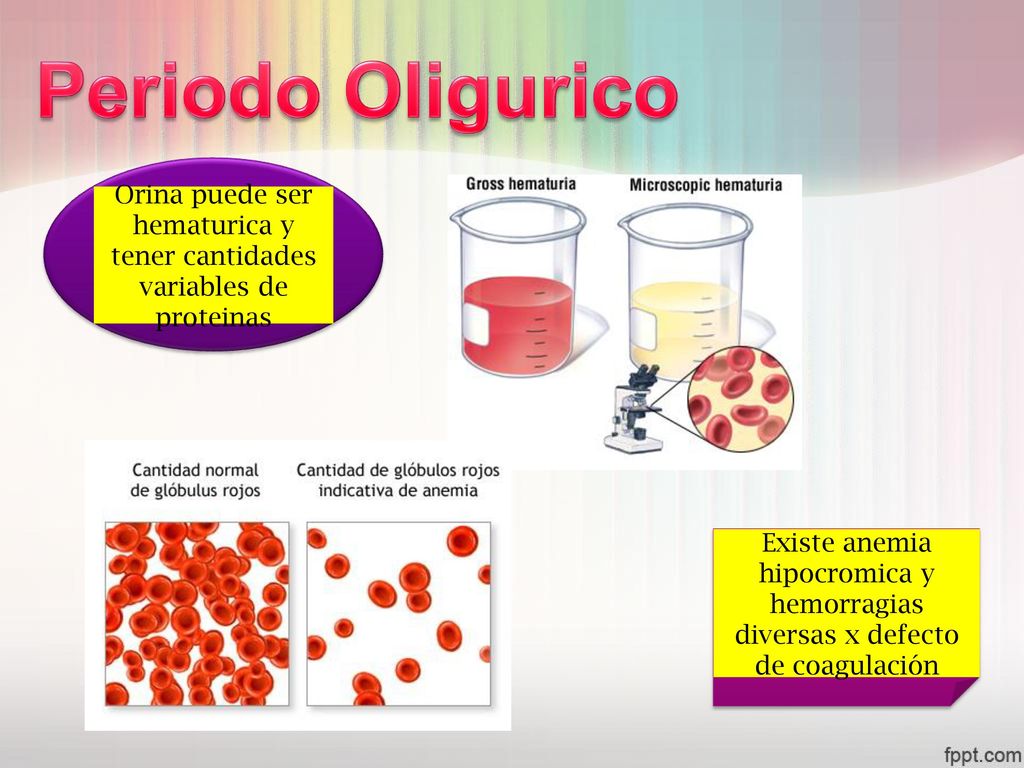 Periodo Oligurico

Orina puede ser hematurica y tener cantidades variables de proteinas

Gross hematuria

Microscopic hematuria

Cantidad normal de glóbulus rojos

Cantidad de glóbulos rojos indicativa de anemia

Existe anemia hipocromica y hemorragias diversas x defecto de coagulación

fppt.com